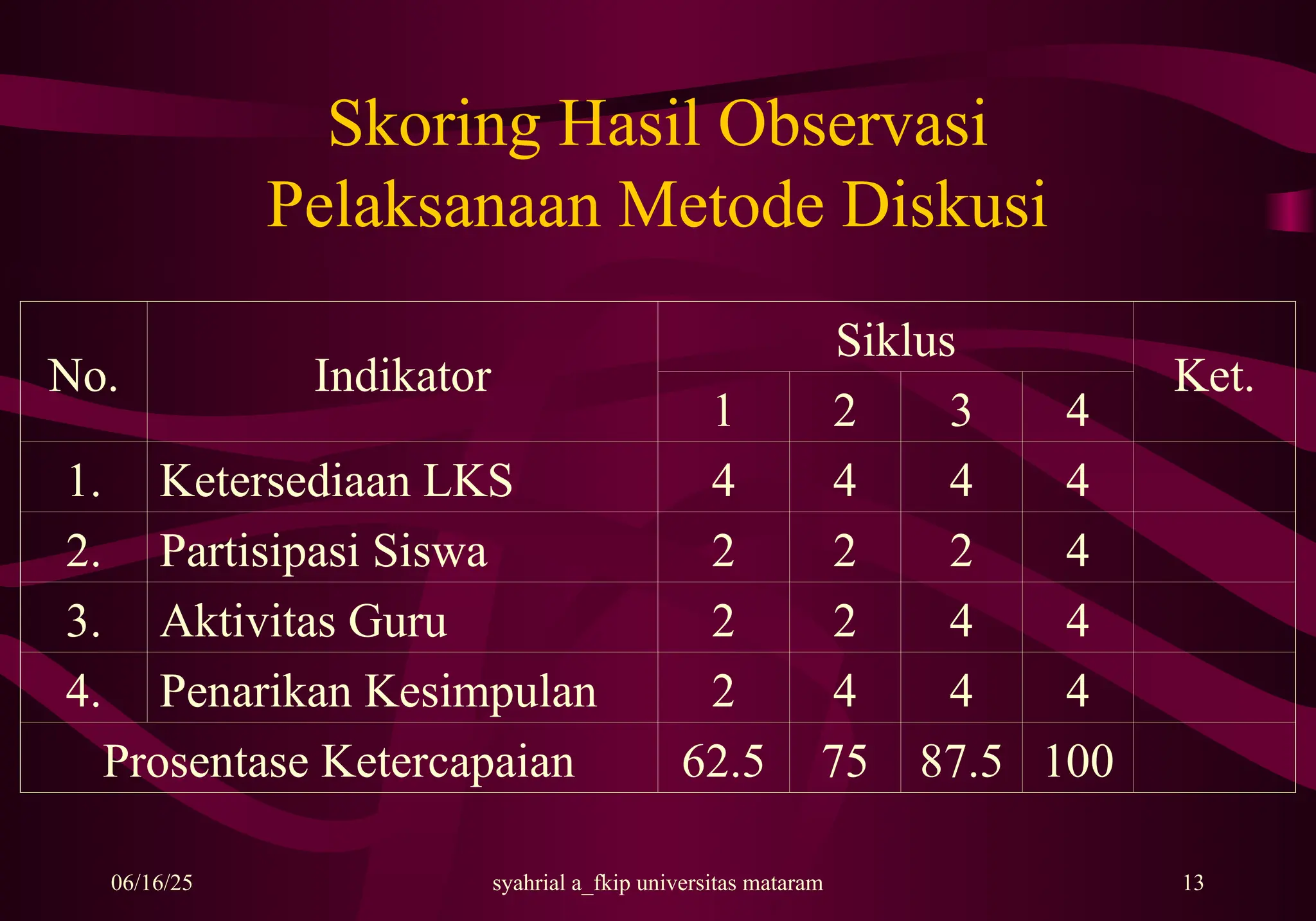 Skoring Hasil Observasi Pelaksanaan Metode Diskusi

| No. | Indikator | Siklus 1 | Siklus 2 | Siklus 3 | Siklus 4 | Ket. |
|---|---|---|---|---|---|---|
| 1. | Ketersediaan LKS | 4 | 4 | 4 | 4 | |
| 2. | Partisipasi Siswa | 2 | 2 | 2 | 4 | |
| 3. | Aktivitas Guru | 2 | 2 | 4 | 4 | |
| 4. | Penarikan Kesimpulan | 2 | 4 | 4 | 4 | |
| Prosentase Ketercapaian | | 62.5 | 75 | 87.5 | 100 | |

06/16/25 syahrial a_fkip universitas mataram 13